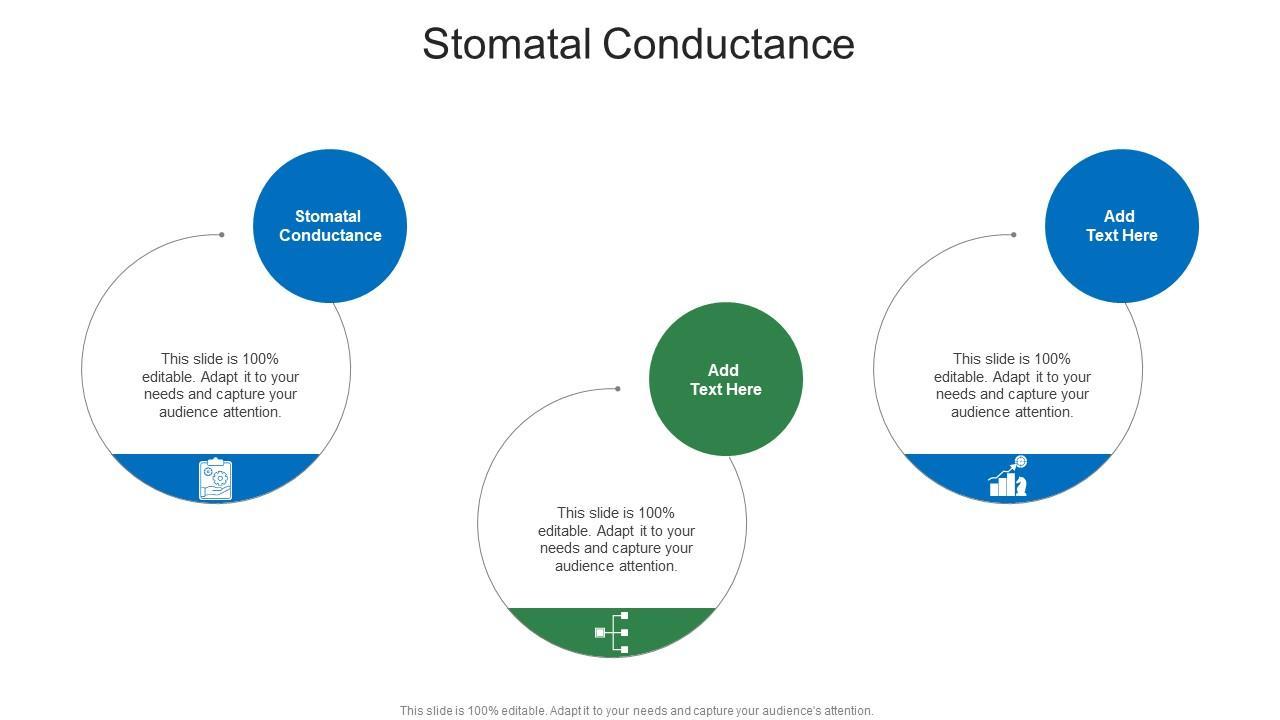 Stomatal Conductance

Stomatal Conductance

This slide is 100% editable. Adapt it to your needs and capture your audience attention.

Add Text Here

This slide is 100% editable. Adapt it to your needs and capture your audience attention.

Add Text Here

This slide is 100% editable. Adapt it to your needs and capture your audience attention.

This slide is 100% editable. Adapt it to your needs and capture your audience's attention.